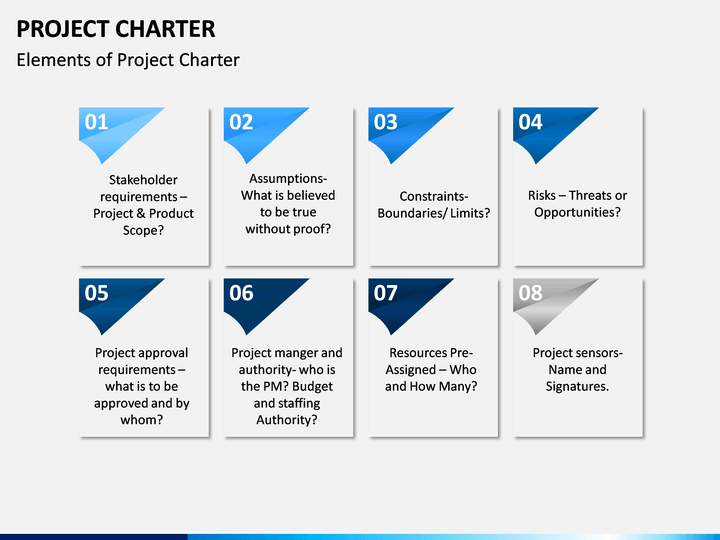 PROJECT CHARTER

Elements of Project Charter

01

Stakeholder requirements – Project & Product Scope?

02

Assumptions- What is believed to be true without proof?

03

Constraints- Boundaries/ Limits?

04

Risks – Threats or Opportunities?

05

Project approval requirements – what is to be approved and by whom?

06

Project manger and authority- who is the PM? Budget and staffing Authority?

07

Resources Pre-Assigned – Who and How Many?

08

Project sensors- Name and Signatures.